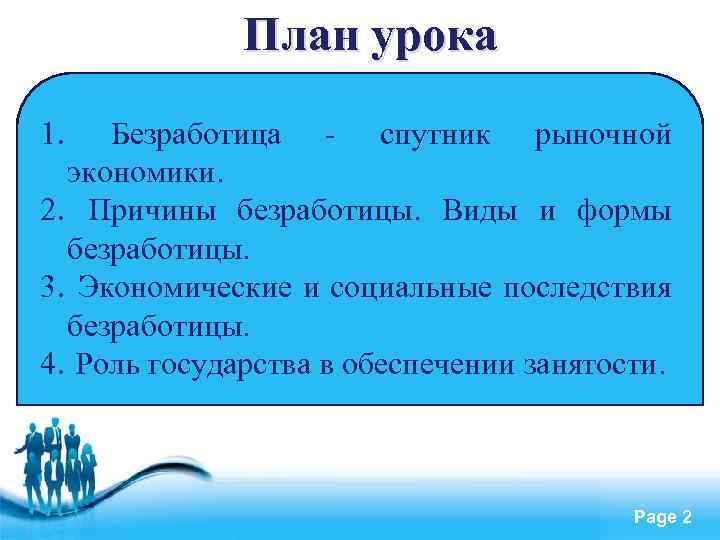 План урока

1. Безработица - спутник рыночной экономики.
2. Причины безработицы. Виды и формы безработицы.
3. Экономические и социальные последствия безработицы.
4. Роль государства в обеспечении занятости.

Page 2